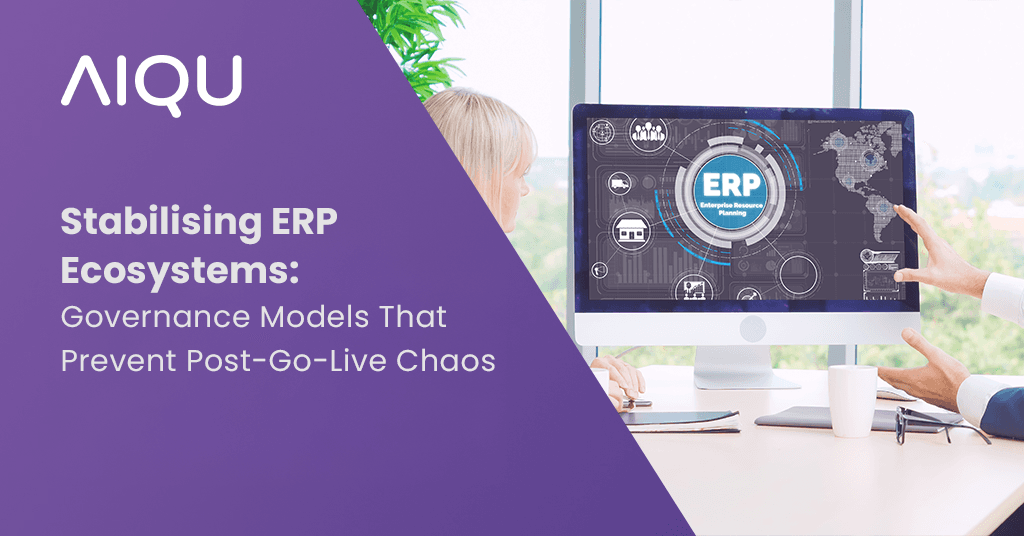 AIQU

Stabilising ERP Ecosystems: Governance Models That Prevent Post-Go-Live Chaos

ERP
Enterprise Resource Planning